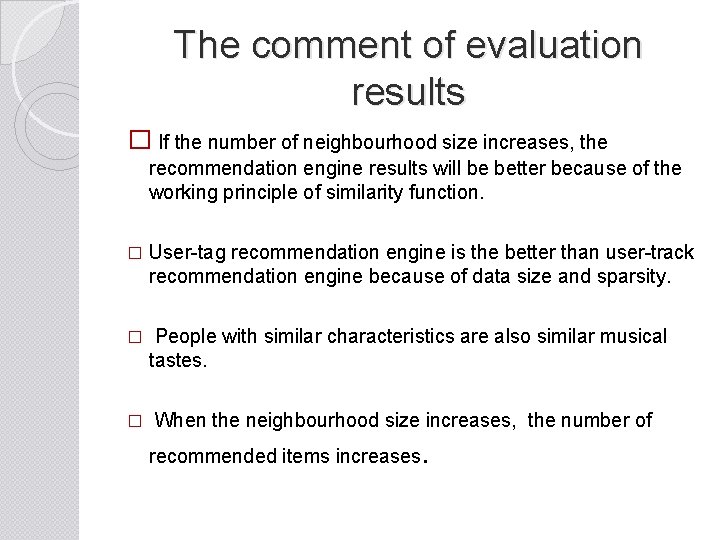 The comment of evaluation results

□ If the number of neighbourhood size increases, the recommendation engine results will be better because of the working principle of similarity function.

□ User-tag recommendation engine is the better than user-track recommendation engine because of data size and sparsity.

□ People with similar characteristics are also similar musical tastes.

□ When the neighbourhood size increases, the number of recommended items increases.